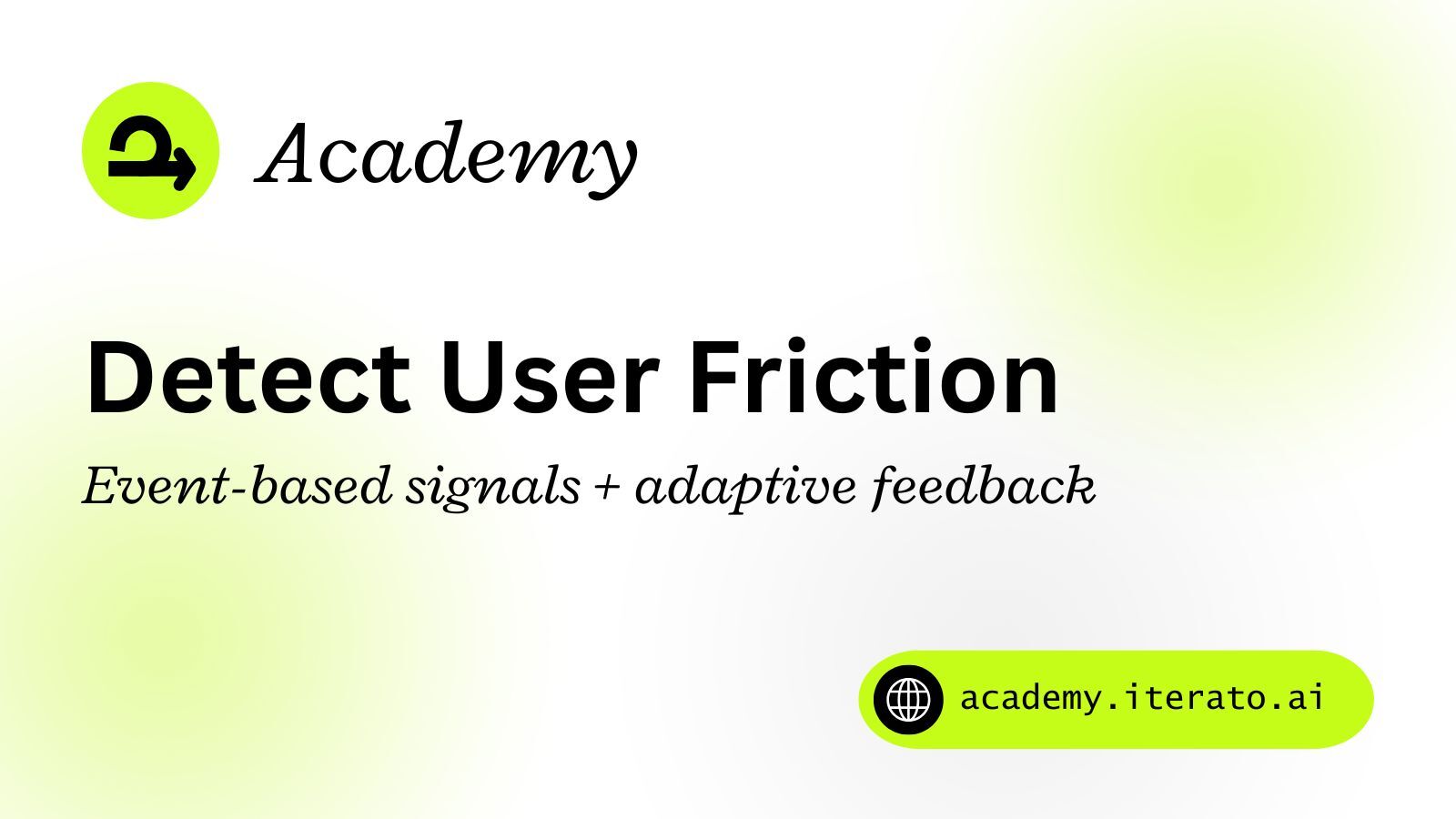 Academy

Detect User Friction

Event-based signals + adaptive feedback

academy.iterato.ai